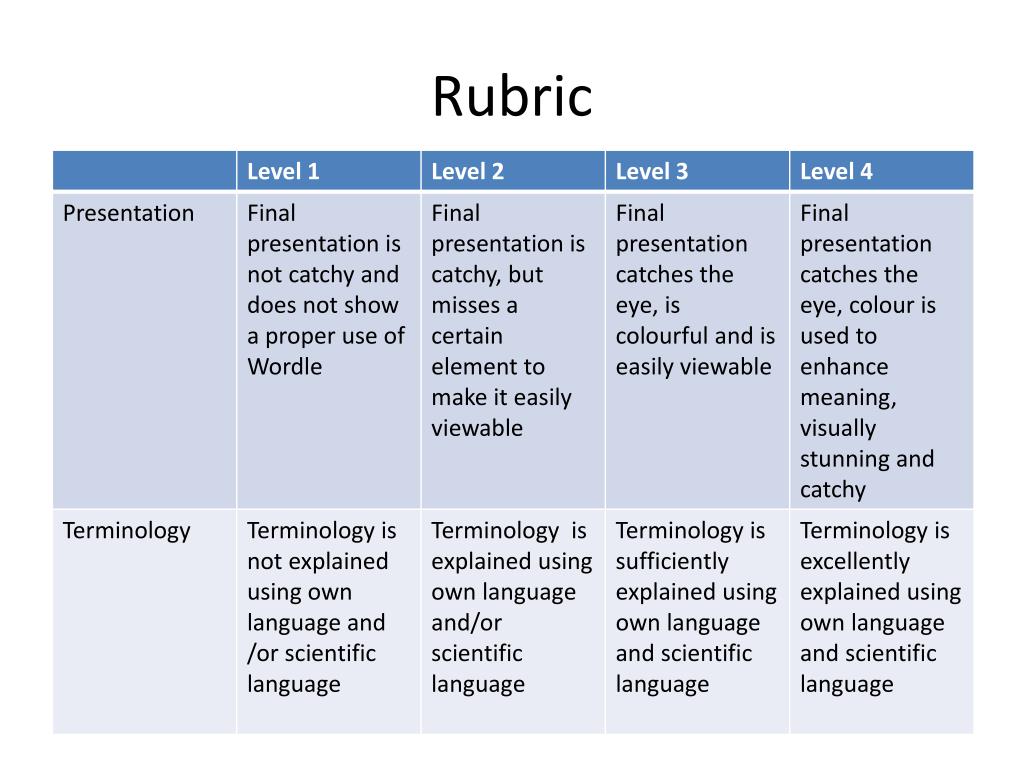 Rubric

| | Level 1 | Level 2 | Level 3 | Level 4 |
|---|---|---|---|---|
| Presentation | Final presentation is not catchy and does not show a proper use of Wordle | Final presentation is catchy, but misses a certain element to make it easily viewable | Final presentation catches the eye, is colourful and is easily viewable | Final presentation catches the eye, colour is used to enhance meaning, visually stunning and catchy |
| Terminology | Terminology is not explained using own language and /or scientific language | Terminology is explained using own language and/or scientific language | Terminology is sufficiently explained using own language and scientific language | Terminology is excellently explained using own language and scientific language |